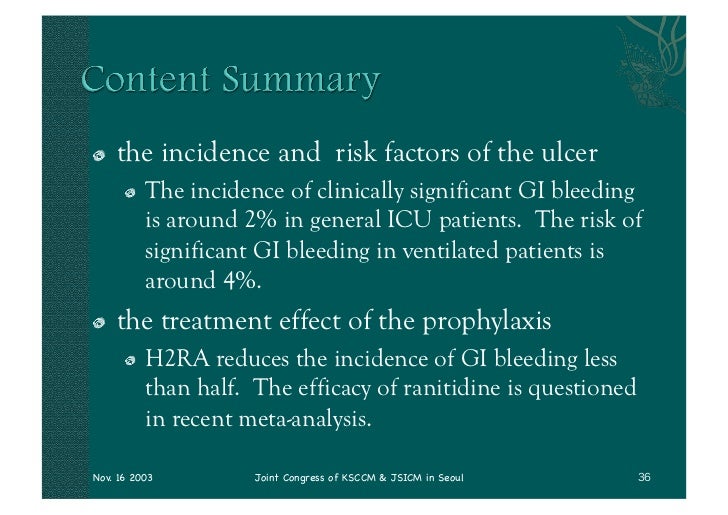 Content Summary

the incidence and risk factors of the ulcer

The incidence of clinically significant GI bleeding is around 2% in general ICU patients. The risk of significant GI bleeding in ventilated patients is around 4%.

the treatment effect of the prophylaxis

H2RA reduces the incidence of GI bleeding less than half. The efficacy of ranitidine is questioned in recent meta-analysis.

Nov. 16 2003 Joint Congress of KSCCM & JSICM in Seoul 36